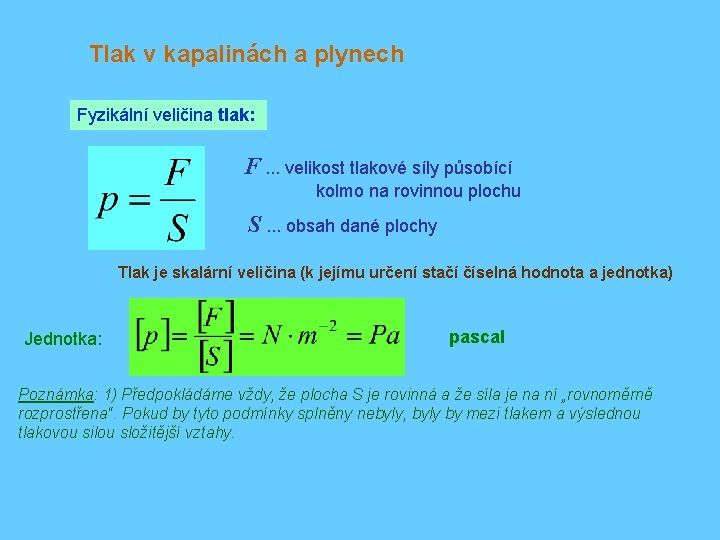 Tlak v kapalinách a plynech

Fyzikální veličina tlak:

$p = \frac{F}{S}$

$F$ ... velikost tlakové síly působící kolmo na rovinnou plochu

$S$ ... obsah dané plochy

Tlak je skalární veličina (k jejímu určení stačí číselná hodnota a jednotka)

Jednotka: $[p] = \frac{[F]}{[S]} = N \cdot m^{-2} = Pa$ pascal

Poznámka: 1) Předpokládáme vždy, že plocha S je rovinná a že síla je na ní „rovnoměrně rozprostřena“. Pokud by tyto podmínky splněny nebyly, byly by mezi tlakem a výslednou tlakovou silou složitější vztahy.